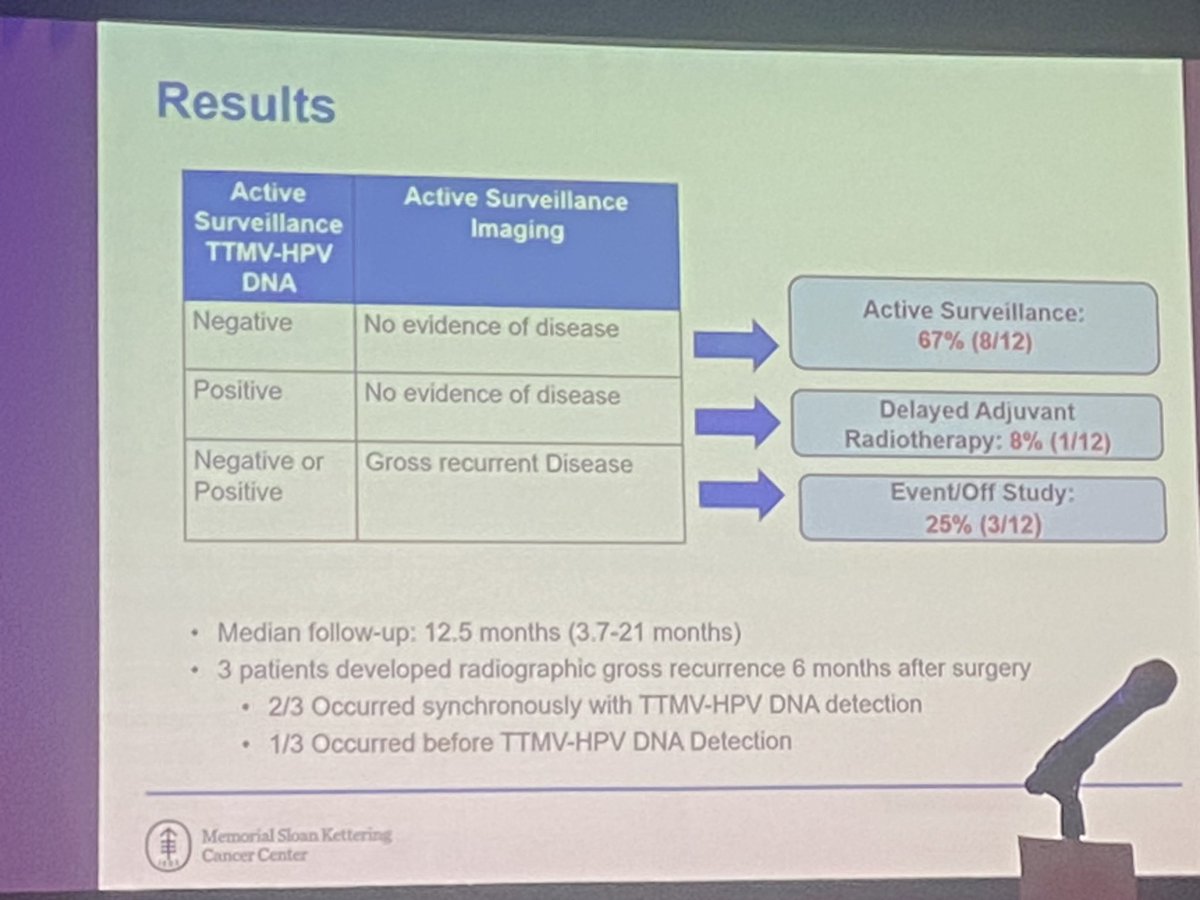 Results

| Active Surveillance TTMV-HPV DNA | Active Surveillance Imaging |
|---|---|
| Negative | No evidence of disease |
| Positive | No evidence of disease |
| Negative or Positive | Gross recurrent Disease |

Active Surveillance: 67% (8/12)

Delayed Adjuvant Radiotherapy: 8% (1/12)

Event/Off Study: 25% (3/12)

• Median follow-up: 12.5 months (3.7-21 months)
• 3 patients developed radiographic gross recurrence 6 months after surgery
  • 2/3 Occurred synchronously with TTMV-HPV DNA detection
  • 1/3 Occurred before TTMV-HPV DNA Detection

Memorial Sloan Kettering Cancer Center